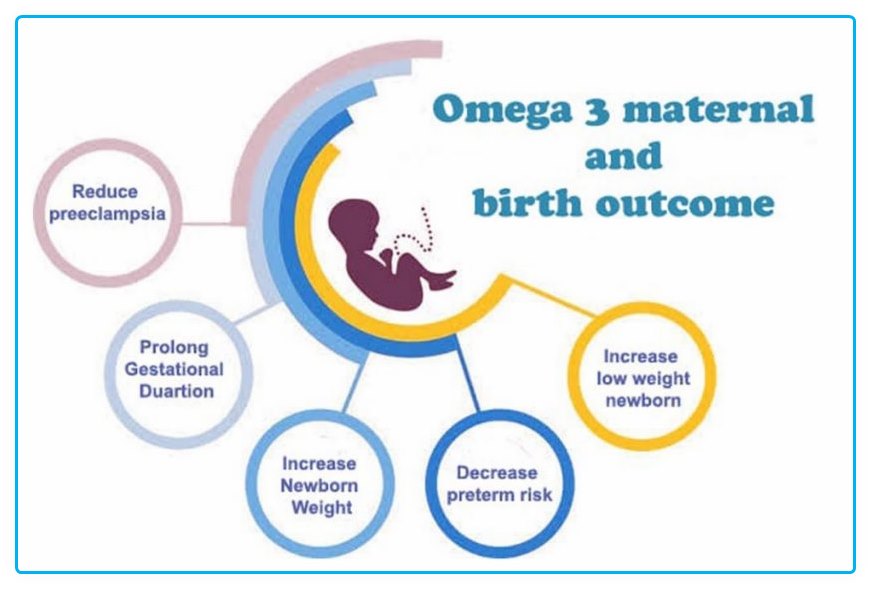 Omega 3 maternal and birth outcome

Reduce preeclampsia

Prolong Gestational Duartion

Increase Newborn Weight

Decrease preterm risk

Increase low weight newborn